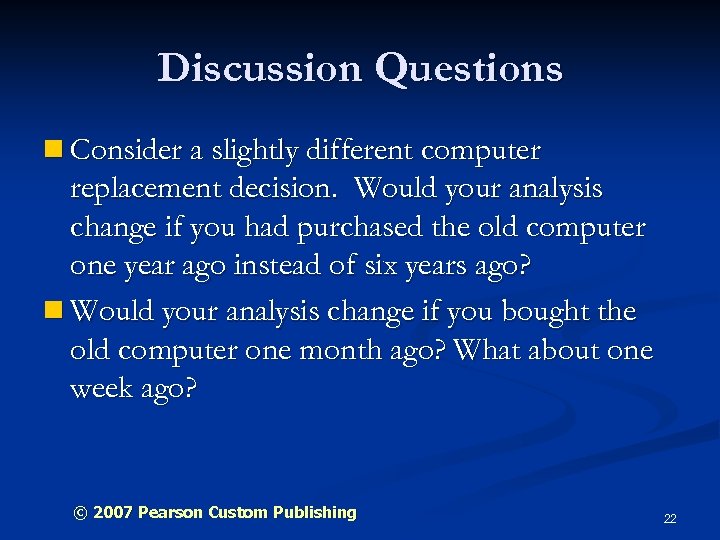 Discussion Questions

Consider a slightly different computer replacement decision. Would your analysis change if you had purchased the old computer one year ago instead of six years ago?

Would your analysis change if you bought the old computer one month ago? What about one week ago?

© 2007 Pearson Custom Publishing

22